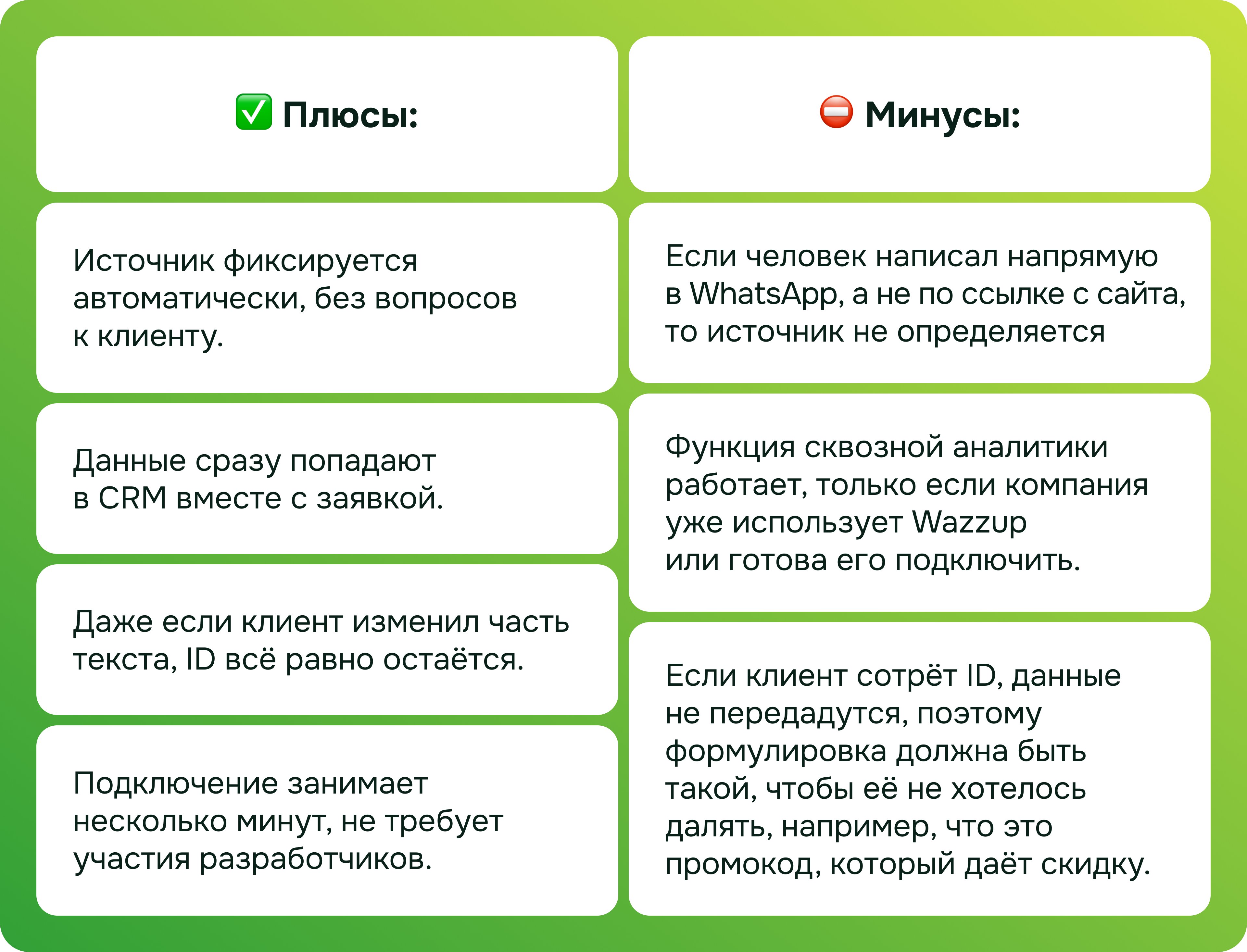 ✅ Плюсы:

Источник фиксируется автоматически, без вопросов к клиенту.

Данные сразу попадают в CRM вместе с заявкой.

Даже если клиент изменил часть текста, ID всё равно остаётся.

Подключение занимает несколько минут, не требует участия разработчиков.

⛔ Минусы:

Если человек написал напрямую в WhatsApp, а не по ссылке с сайта, то источник не определяется

Функция сквозной аналитики работает, только если компания уже использует Wazzup или готова его подключить.

Если клиент сотрёт ID, данные не передадутся, поэтому формулировка должна быть такой, чтобы её не хотелось далять, например, что это промокод, который даёт скидку.